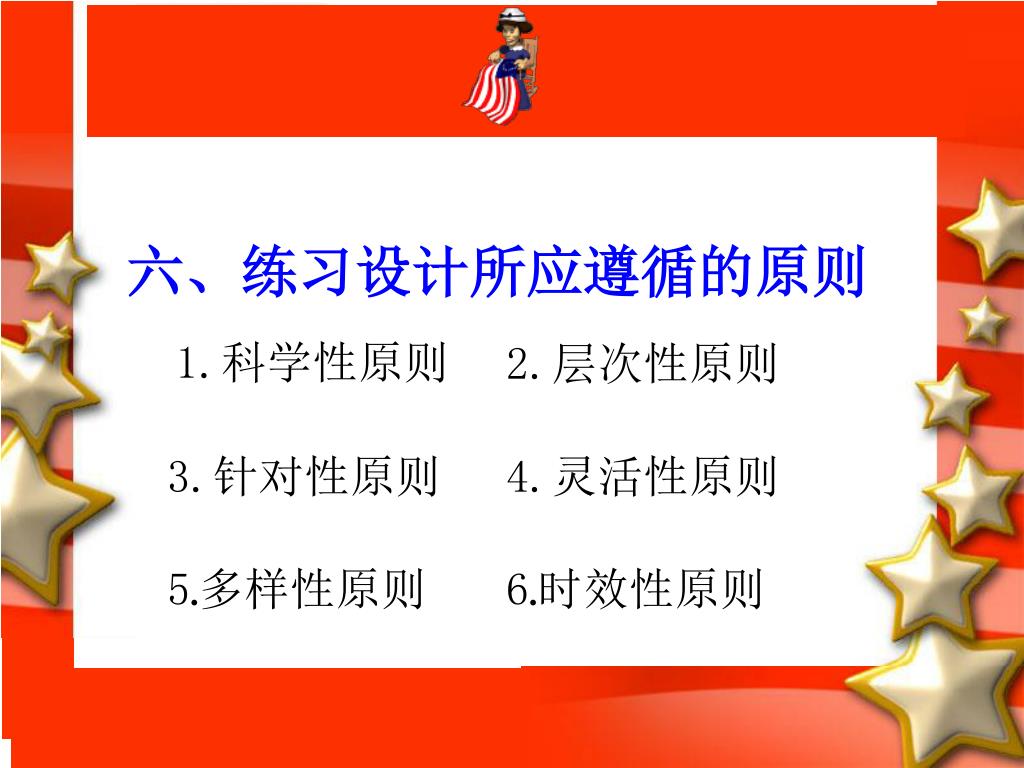 六、练习设计所应遵循的原则

1. 科学性原则 2. 层次性原则

3. 针对性原则 4. 灵活性原则

5.多样性原则 6.时效性原则